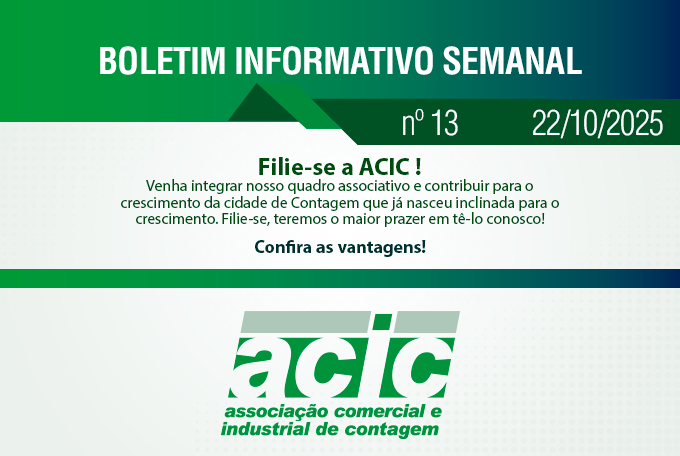 BOLETIM INFORMATIVO SEMANAL

nº 13

22/10/2025

Filie-se a ACIC !

Venha integrar nosso quadro associativo e contribuir para o crescimento da cidade de Contagem que já nasceu inclinada para o crescimento. Filie-se, teremos o maior prazer em tê-lo conosco!

Confira as vantagens!

acic

associação comercial e industrial de contagem